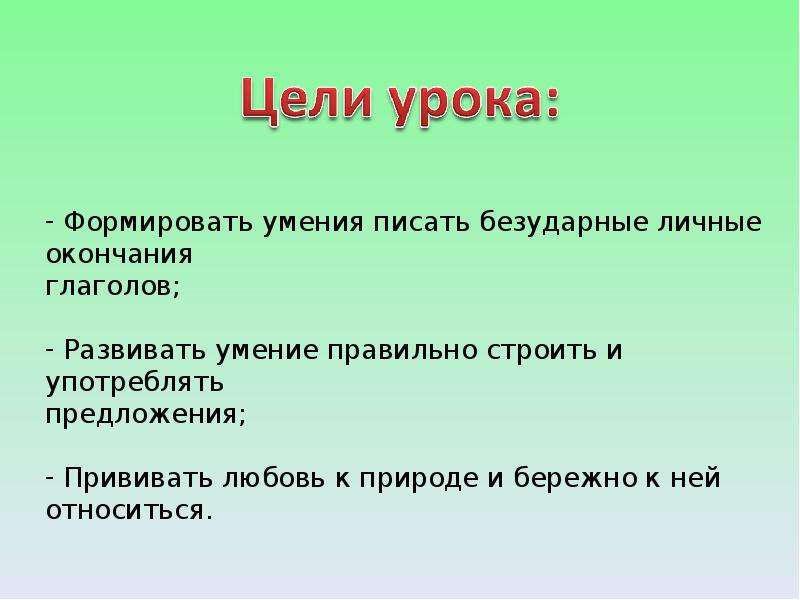 Цели урока:

- Формировать умения писать безударные личные окончания глаголов;

- Развивать умение правильно строить и употреблять предложения;

- Прививать любовь к природе и бережно к ней относиться.